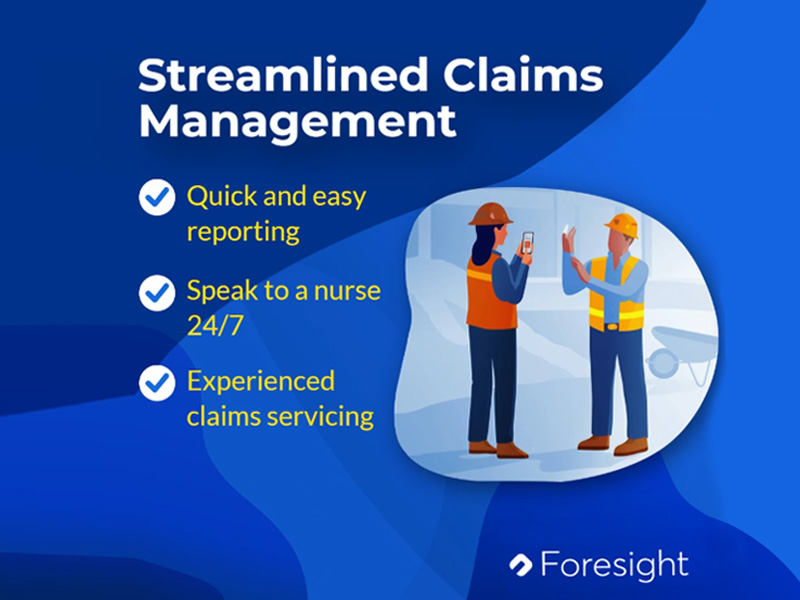 Streamlined Claims Management

Quick and easy reporting

Speak to a nurse 24/7

Experienced claims servicing

Foresight